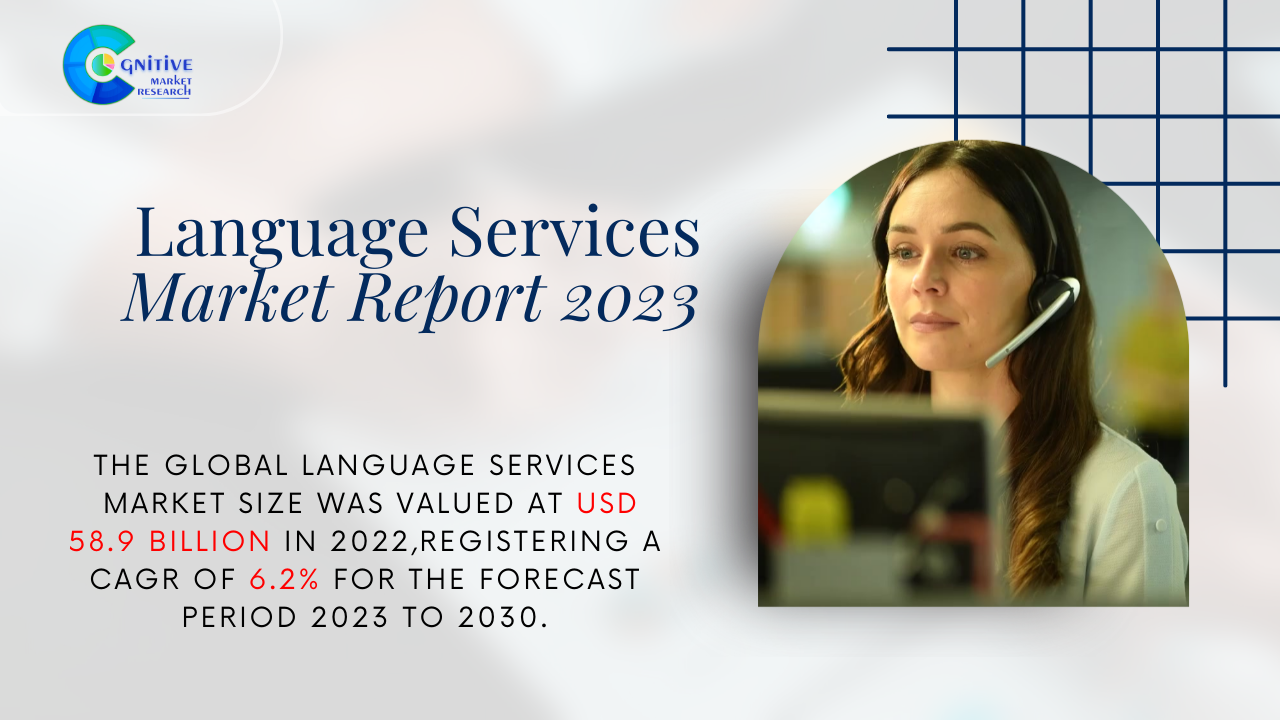 GNITIVE
MARKET
RESEARCH

Language Services
Market Report 2023

THE GLOBAL LANGUAGE SERVICES MARKET SIZE WAS VALUED AT USD 58.9 BILLION IN 2022,REGISTERING A CAGR OF 6.2% FOR THE FORECAST PERIOD 2023 TO 2030.